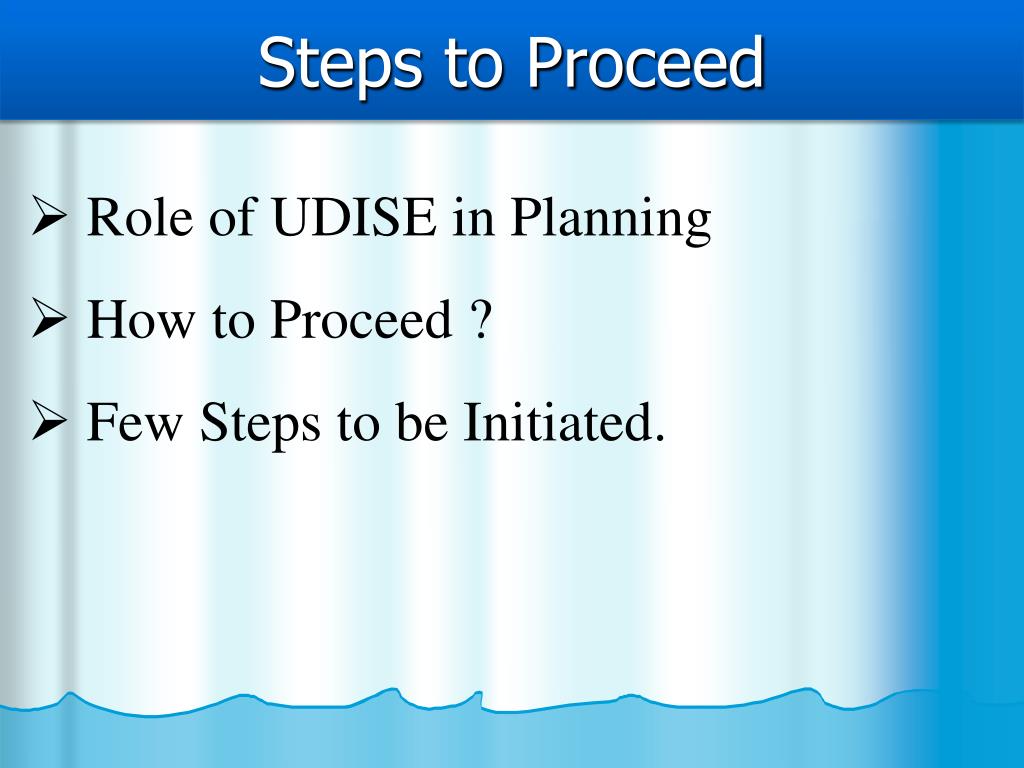 Steps to Proceed

➢ Role of UDISE in Planning

➢ How to Proceed ?

➢ Few Steps to be Initiated.